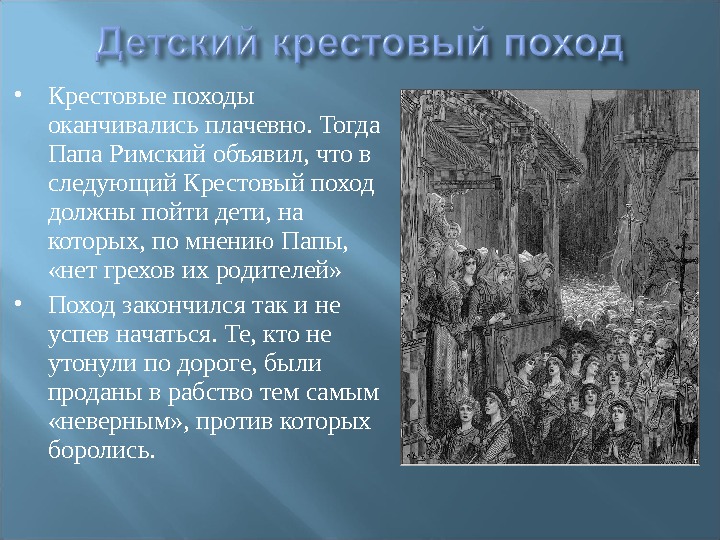 Детский крестовый поход

• Крестовые походы оканчивались плачевно. Тогда Папа Римский объявил, что в следующий Крестовый поход должны пойти дети, на которых, по мнению Папы, «нет грехов их родителей»

• Поход закончился так и не успев начаться. Те, кто не утонули по дороге, были проданы в рабство тем самым «неверным», против которых боролись.